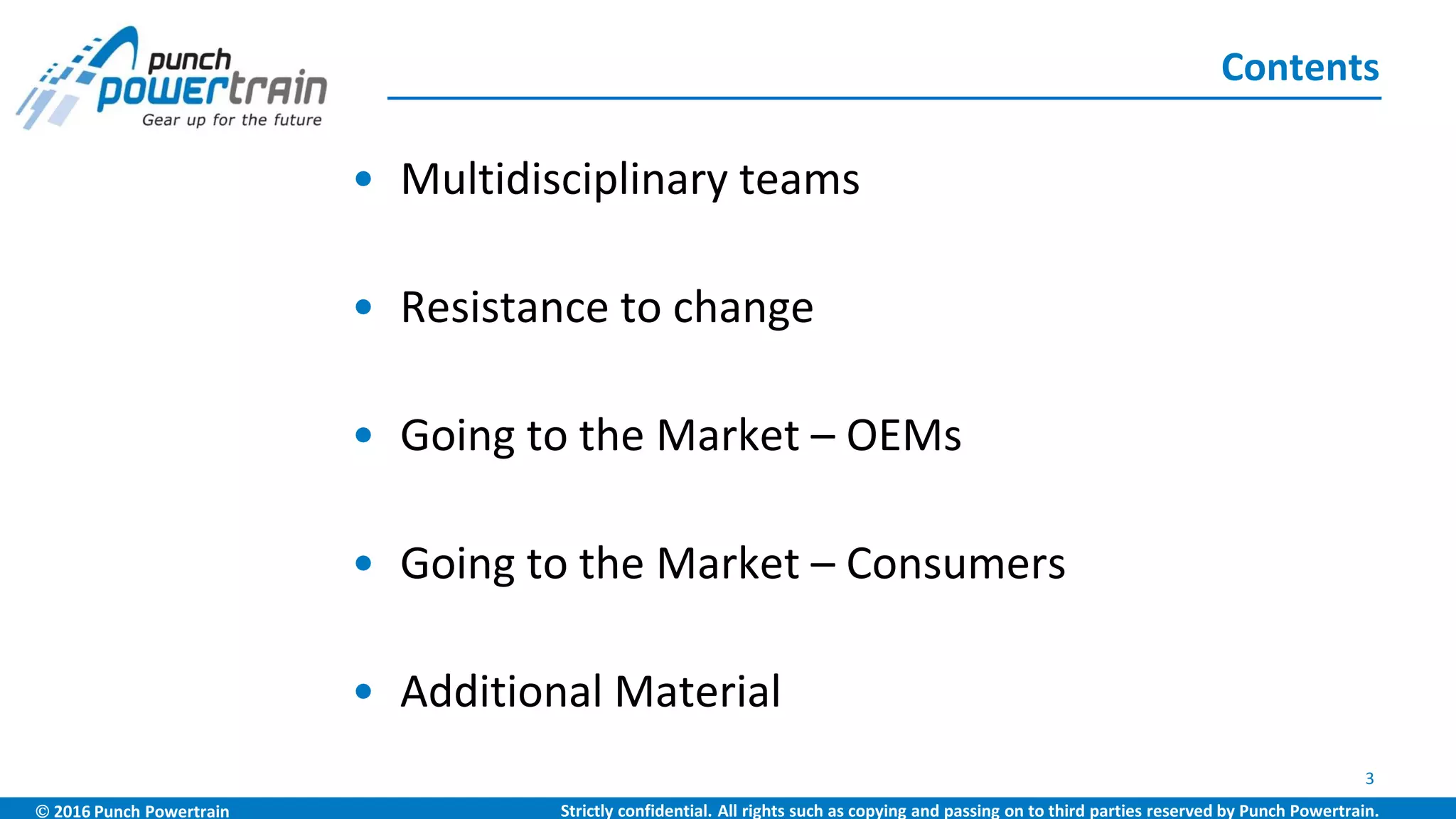 punch
powertrain
Gear up for the future

Contents

• Multidisciplinary teams

• Resistance to change

• Going to the Market – OEMs

• Going to the Market – Consumers

• Additional Material

3

© 2016 Punch Powertrain

Strictly confidential. All rights such as copying and passing on to third parties reserved by Punch Powertrain.